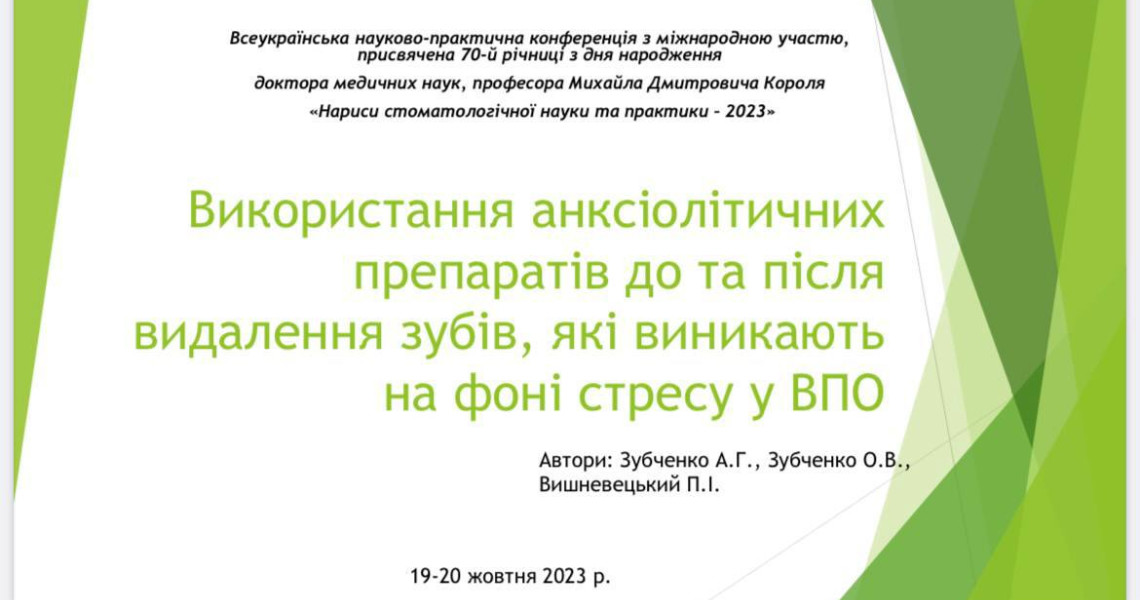 Всеукраїнська науково-практична конференція з міжнародною участю, присвячена 70-й річниці з дня народження

доктора медичних наук, професора Михайла Дмитровича Короля

«Нариси стоматологічної науки та практики - 2023»

Використання анксіолітичних препаратів до та після видалення зубів, які виникають на фоні стресу у ВПО

Автори: Зубченко А.Г., Зубченко О.В., Вишневецький П.І.

19-20 жовтня 2023 р.